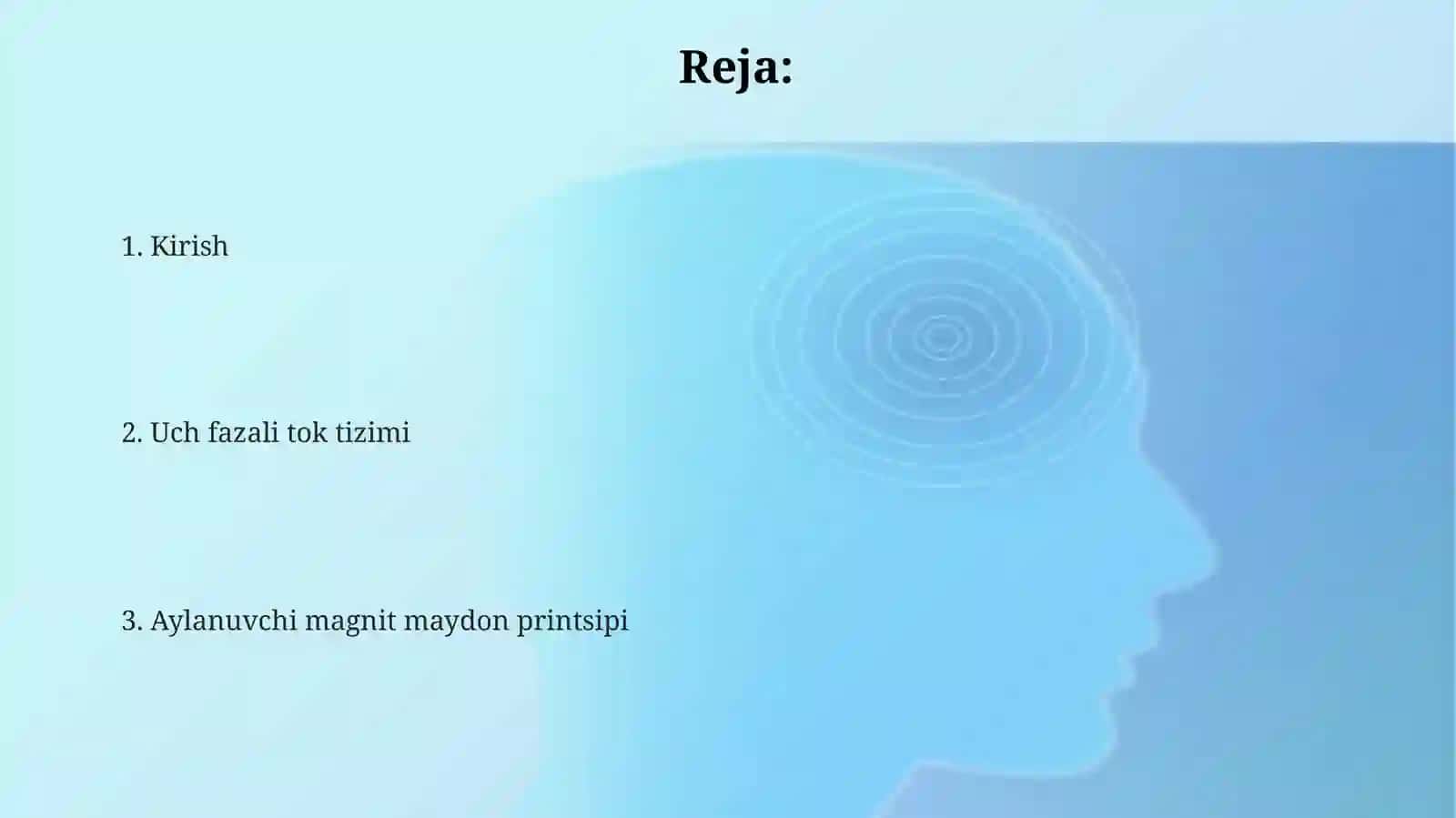 Reja:

1. Kirish

2. Uch fazali tok tizimi

3. Aylanuvchi magnit maydon printsipi